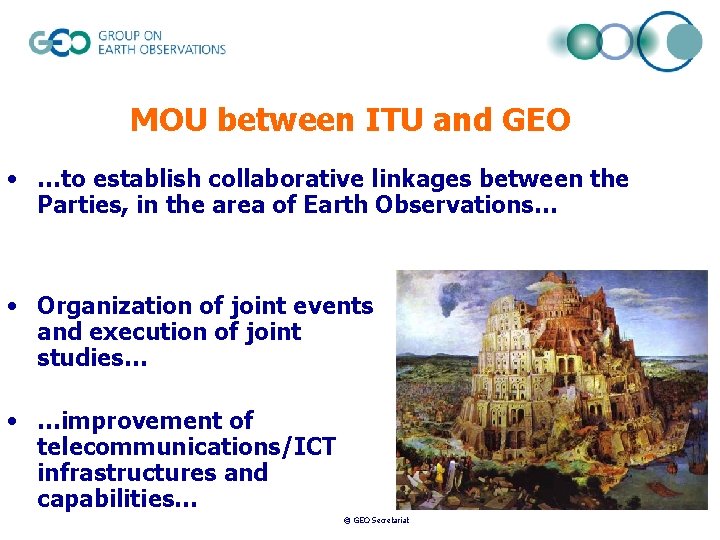 GEO GROUP ON EARTH OBSERVATIONS

MOU between ITU and GEO

• …to establish collaborative linkages between the Parties, in the area of Earth Observations…

• Organization of joint events and execution of joint studies…

• …improvement of telecommunications/ICT infrastructures and capabilities…

© GEO Secretariat